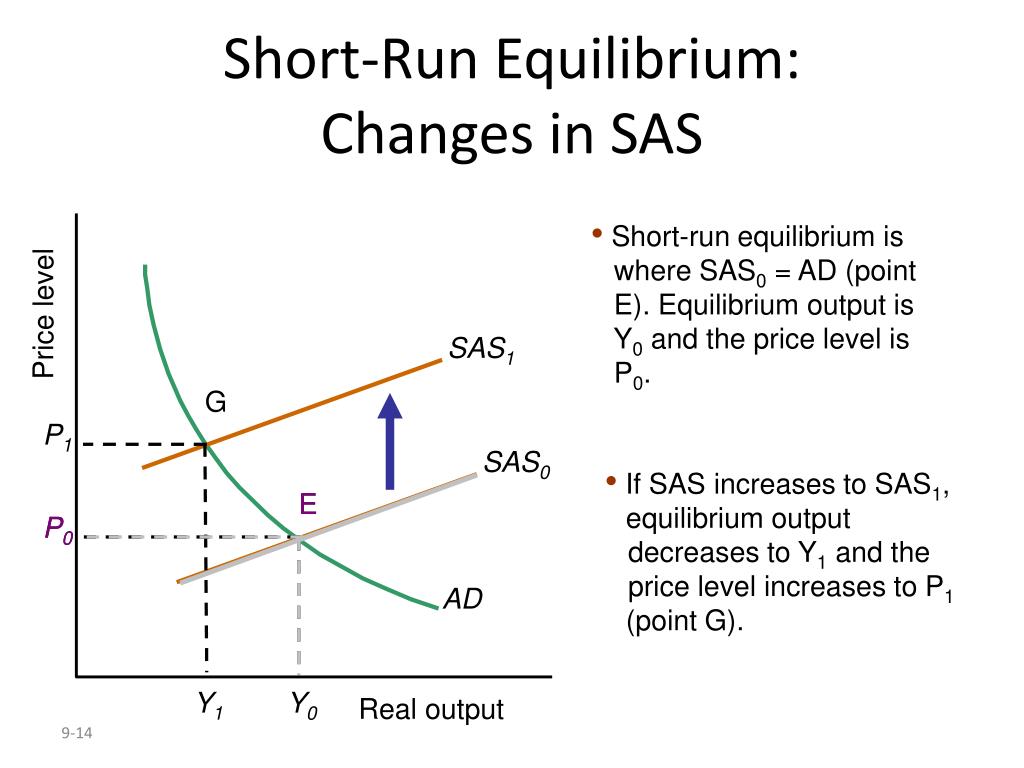 Short-Run Equilibrium:
Changes in SAS

Price level

$SAS_1$

G

$P_1$

$SAS_0$

E

$P_0$

AD

$Y_1$

$Y_0$

Real output

• Short-run equilibrium is where $SAS_0$ = AD (point E). Equilibrium output is $Y_0$ and the price level is $P_0$.

• If SAS increases to $SAS_1$, equilibrium output decreases to $Y_1$ and the price level increases to $P_1$ (point G).

9-14